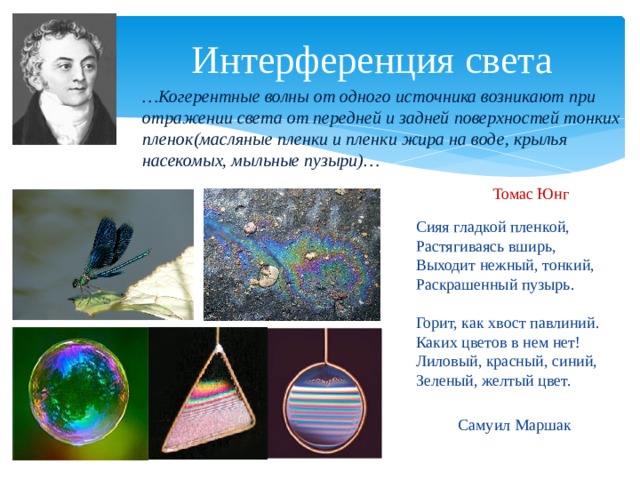 Интерференция света

…Когерентные волны от одного источника возникают при отражении света от передней и задней поверхностей тонких пленок(масляные пленки и пленки жира на воде, крылья насекомых, мыльные пузыри)…

Томас Юнг

Сияя гладкой пленкой,
Растягиваясь вширь,
Выходит нежный, тонкий,
Раскрашенный пузырь.

Горит, как хвост павлиний.
Каких цветов в нем нет!
Лиловый, красный, синий,
Зеленый, желтый цвет.

Самуил Маршак